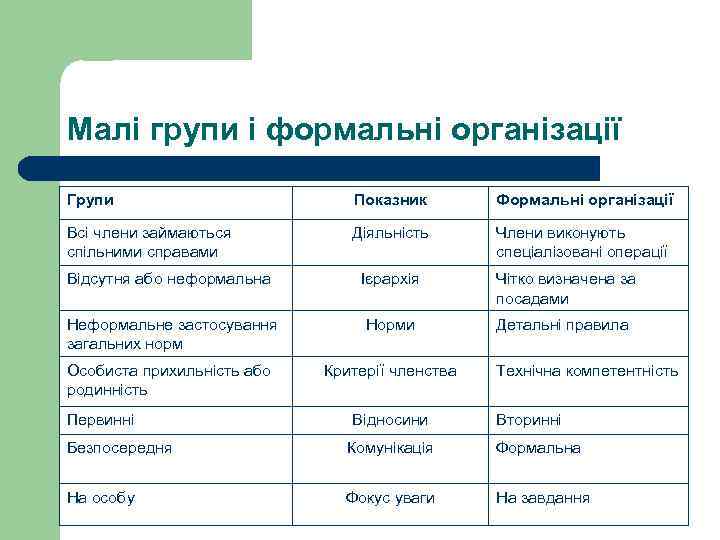 Малі групи і формальні організації

| Групи | Показник | Формальні організації |
|---|---|---|
| Всі члени займаються спільними справами | Діяльність | Члени виконують спеціалізовані операції |
| Відсутня або неформальна | Ієрархія | Чітко визначена за посадами |
| Неформальне застосування загальних норм | Норми | Детальні правила |
| Особиста прихильність або родинність | Критерії членства | Технічна компетентність |
| Первинні | Відносини | Вторинні |
| Безпосередня | Комунікація | Формальна |
| На особу | Фокус уваги | На завдання |